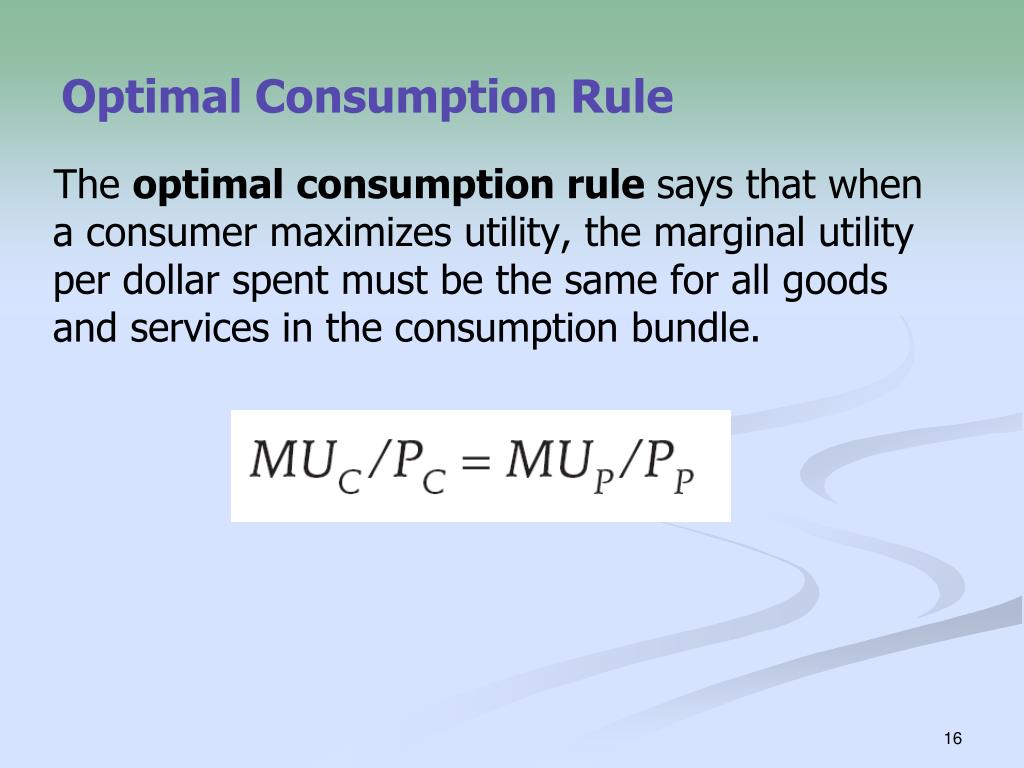 Optimal Consumption Rule

The optimal consumption rule says that when a consumer maximizes utility, the marginal utility per dollar spent must be the same for all goods and services in the consumption bundle.

$MU_C/P_C = MU_P/P_P$

16